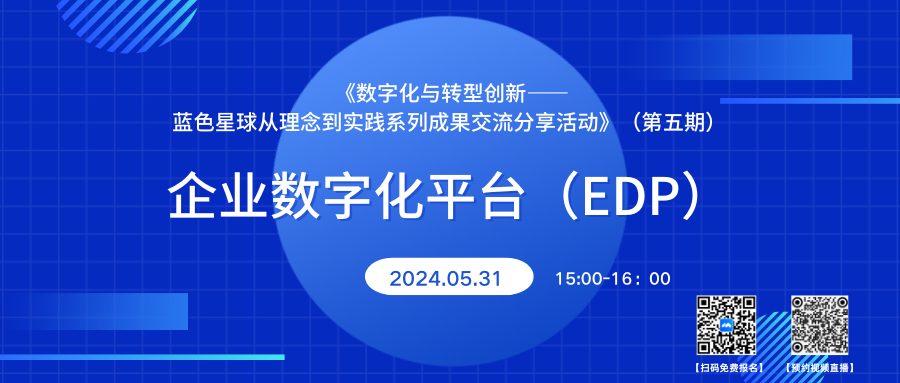 《数字化与转型创新——
蓝色星球从理念到实践系列成果交流分享活动》（第五期）

企业数字化平台（EDP）

2024.05.31

15:00-16：00

【扫码免费报名】

【预约视频直播】